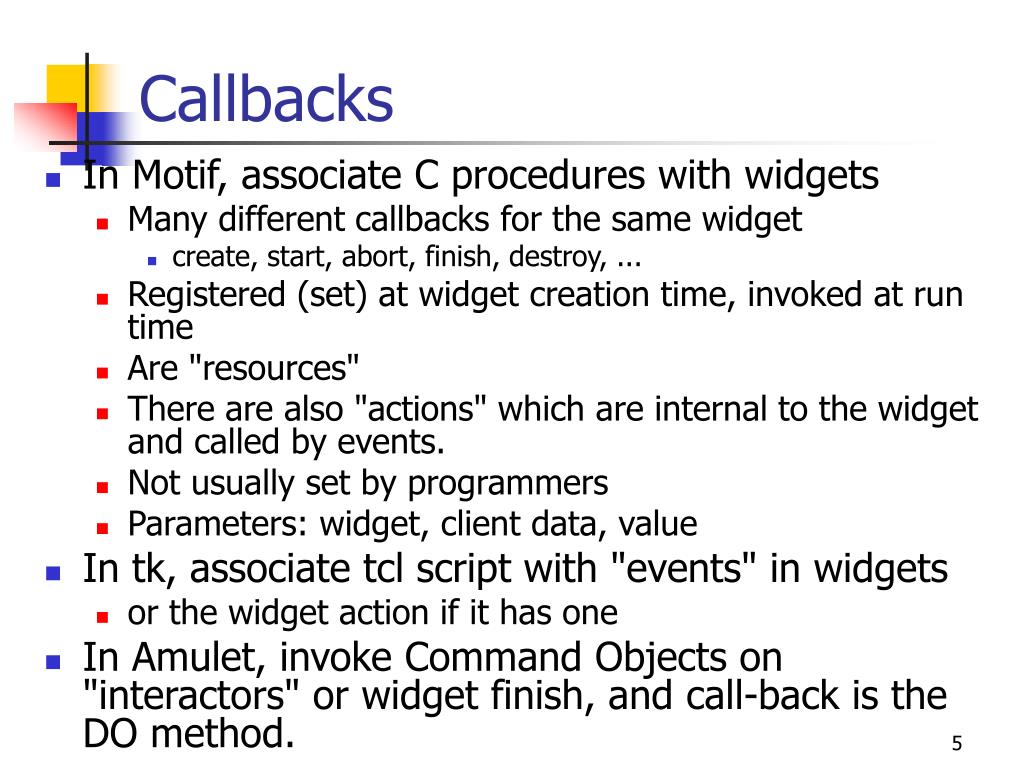 Callbacks

In Motif, associate C procedures with widgets

Many different callbacks for the same widget

create, start, abort, finish, destroy, ...

Registered (set) at widget creation time, invoked at run time

Are "resources"

There are also "actions" which are internal to the widget and called by events.

Not usually set by programmers

Parameters: widget, client data, value

In tk, associate tcl script with "events" in widgets

or the widget action if it has one

In Amulet, invoke Command Objects on "interactors" or widget finish, and call-back is the DO method.

5